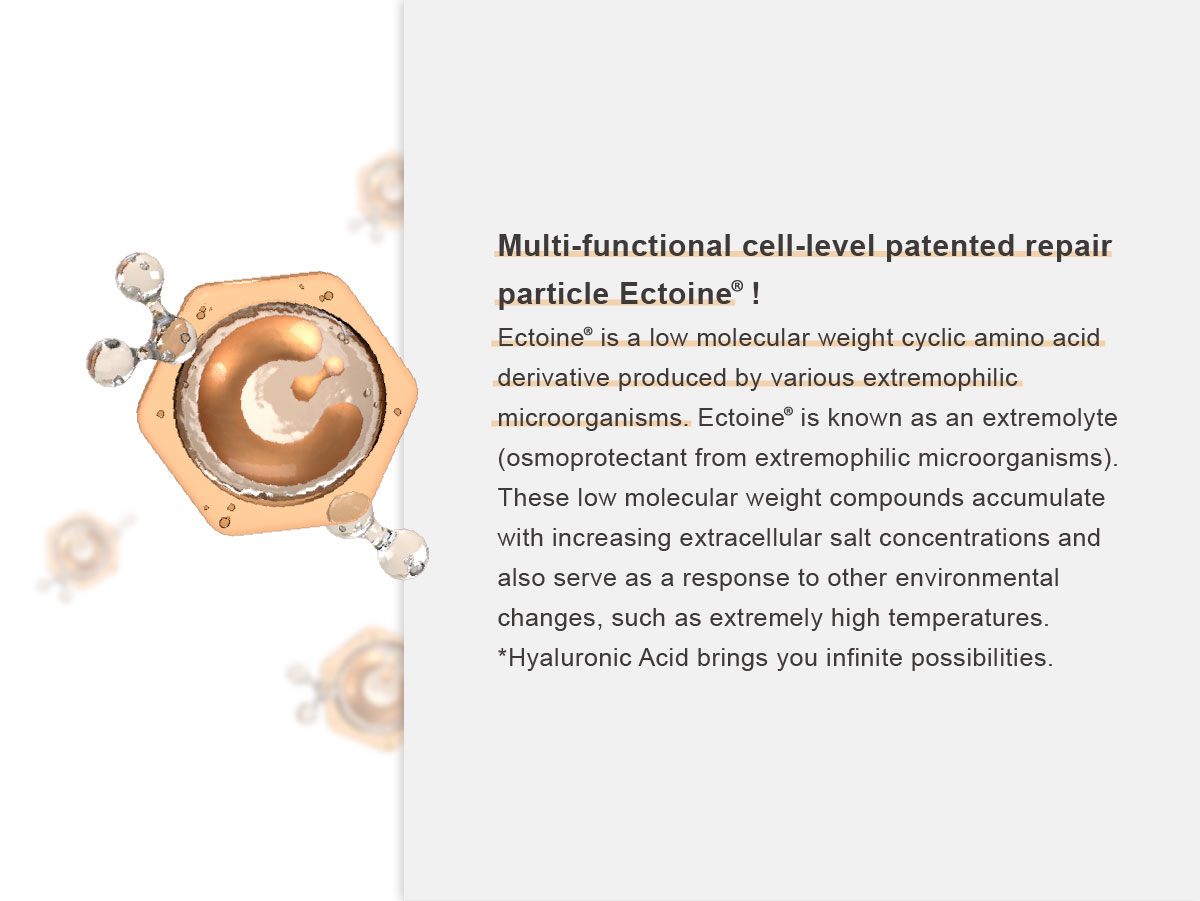 Multi-functional cell-level patented repair particle Ectoine® !

Ectoine® is a low molecular weight cyclic amino acid derivative produced by various extremophilic microorganisms. Ectoine® is known as an extremolyte (osmoprotectant from extremophilic microorganisms). These low molecular weight compounds accumulate with increasing extracellular salt concentrations and also serve as a response to other environmental changes, such as extremely high temperatures. *Hyaluronic Acid brings you infinite possibilities.